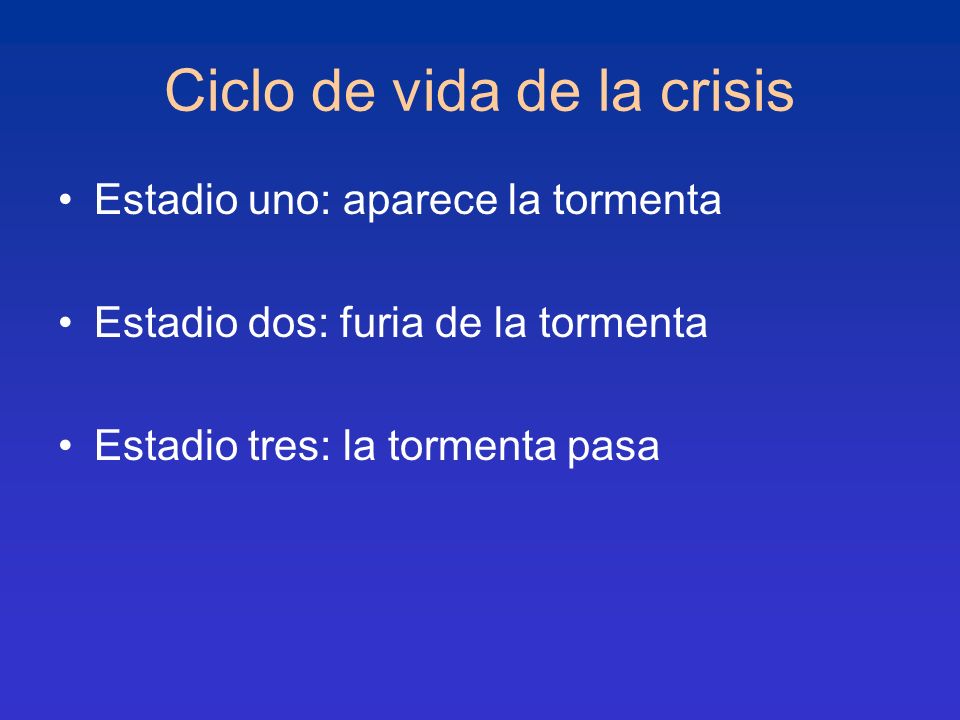 Ciclo de vida de la crisis

• Estadio uno: aparece la tormenta

• Estadio dos: furia de la tormenta

• Estadio tres: la tormenta pasa